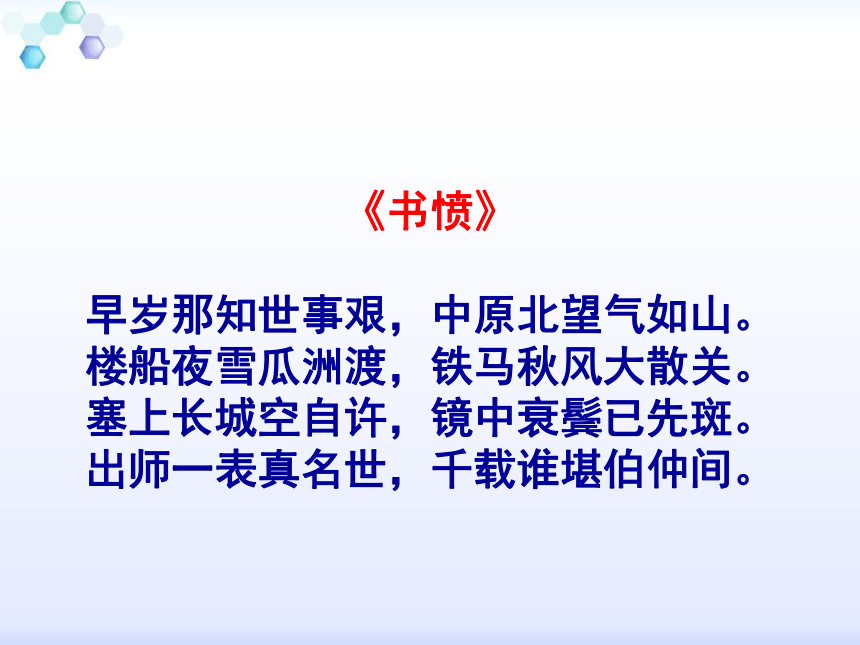 《书愤》

早岁那知世事艰，中原北望气如山。
楼船夜雪瓜洲渡，铁马秋风大散关。
塞上长城空自许，镜中衰鬓已先斑。
出师一表真名世，千载谁堪伯仲间。